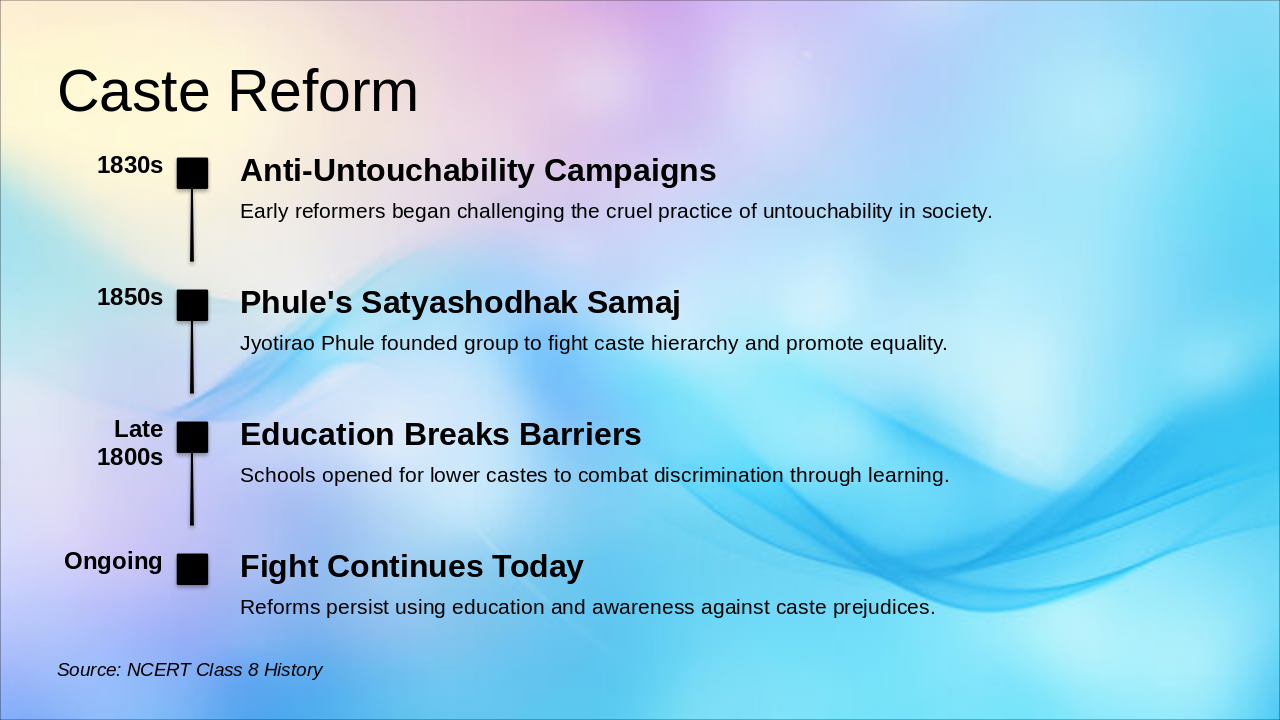 Caste Reform

1830s
Anti-Untouchability Campaigns
Early reformers began challenging the cruel practice of untouchability in society.

1850s
Phule's Satyashodhak Samaj
Jyotirao Phule founded group to fight caste hierarchy and promote equality.

Late 1800s
Education Breaks Barriers
Schools opened for lower castes to combat discrimination through learning.

Ongoing
Fight Continues Today
Reforms persist using education and awareness against caste prejudices.

Source: NCERT Class 8 History